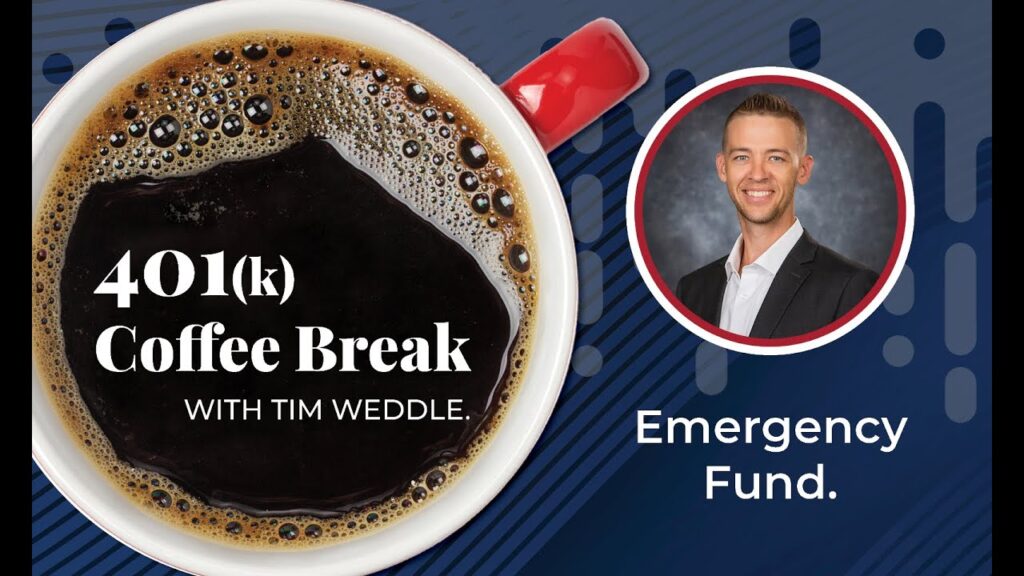 401(k)
Coffee Break
WITH TIM WEDDLE.

Emergency
Fund.